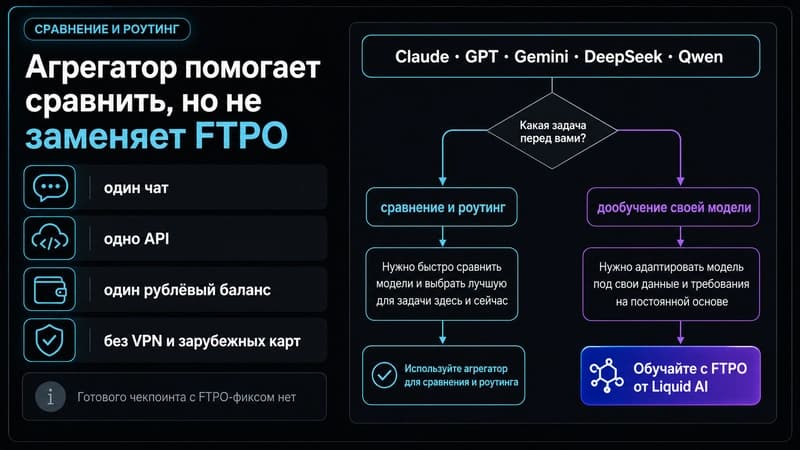 СРАВНЕНИЕ И РОУТИНГ

Агрегатор помогает сравнить, но не заменяет FTPO

один чат

одно API

один рублёвый баланс

без VPN и зарубежных карт

Готового чекпоинта с FTPO-фиксом нет

Claude · GPT · Gemini · DeepSeek · Qwen

Какая задача перед вами?

сравнение и роутинг

Нужно быстро сравнить модели и выбрать лучшую для задачи здесь и сейчас

Используйте агрегатор для сравнения и роутинга

дообучение своей модели

Нужно адаптировать модель под свои данные и требования на постоянной основе

Обучайте с FTPO от Liquid AI